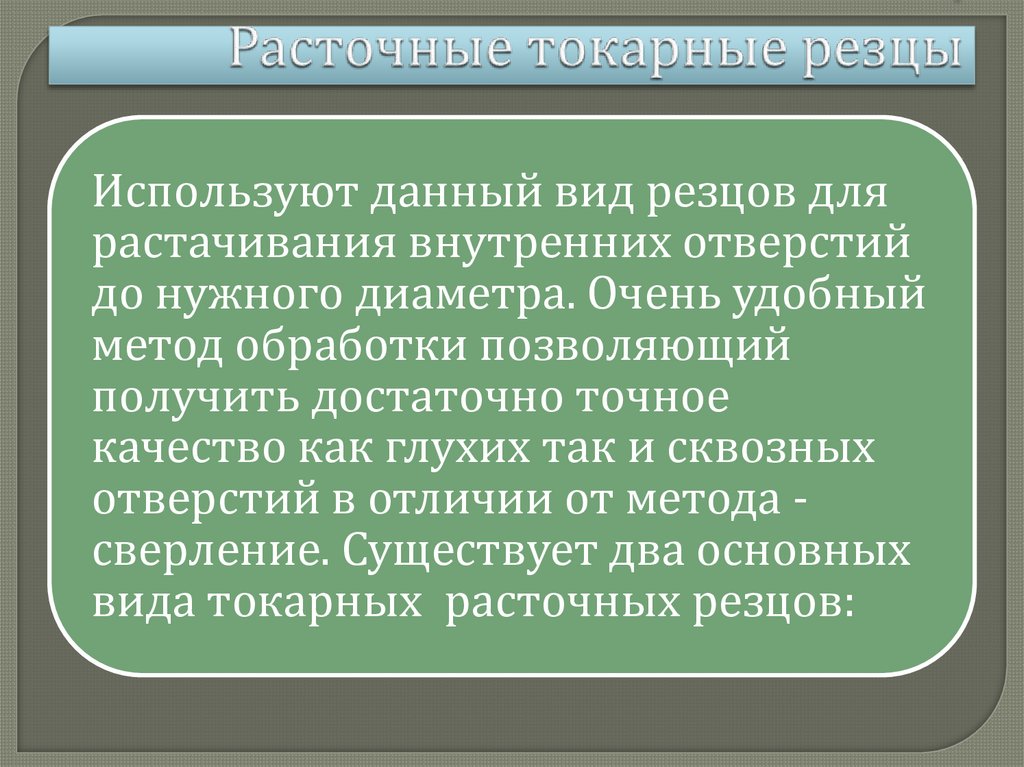 Расточные токарные резцы

Используют данный вид резцов для растачивания внутренних отверстий до нужного диаметра. Очень удобный метод обработки позволяющий получить достаточно точное качество как глухих так и сквозных отверстий в отличии от метода - сверление. Существует два основных вида токарных  расточных резцов: